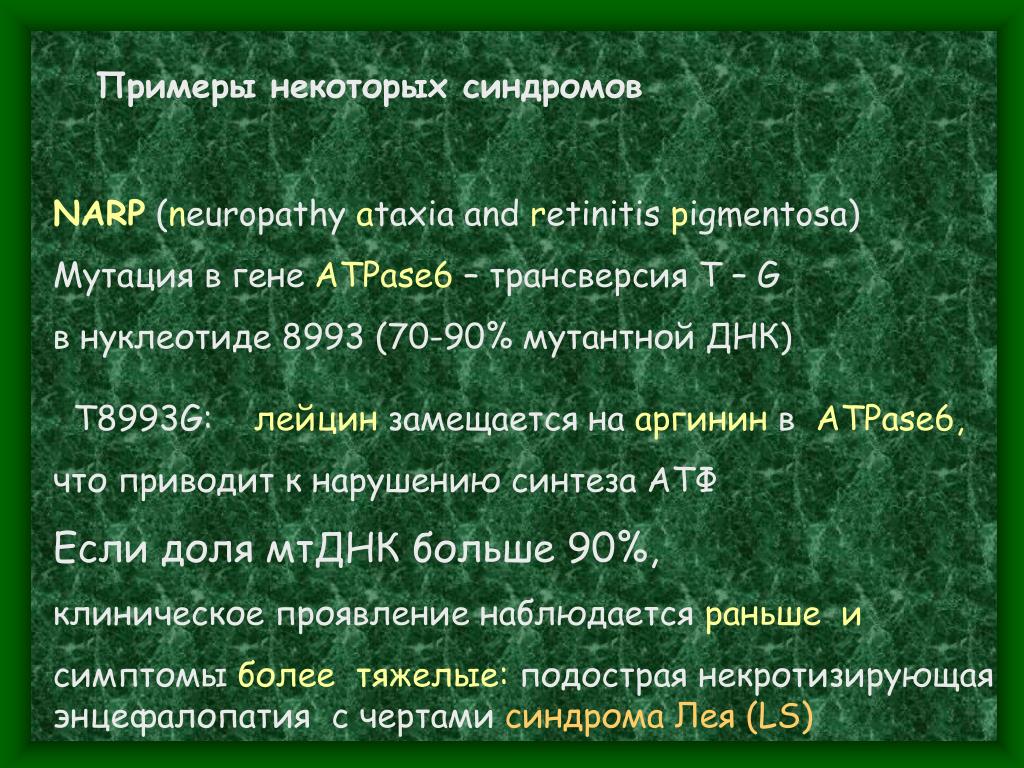 Примеры некоторых синдромов

NARP (neuropathy ataxia and retinitis pigmentosa)

Мутация в гене ATPase6 – трансверсия T – G

в нуклеотиде 8993 (70-90% мутантной ДНК)

T8993G: лейцин замещается на аргинин в ATPase6,

что приводит к нарушению синтеза АТФ

Если доля мтДНК больше 90%,

клиническое проявление наблюдается раньше и

симптомы более тяжелые: подострая некротизирующая энцефалопатия с чертами синдрома Лея (LS)